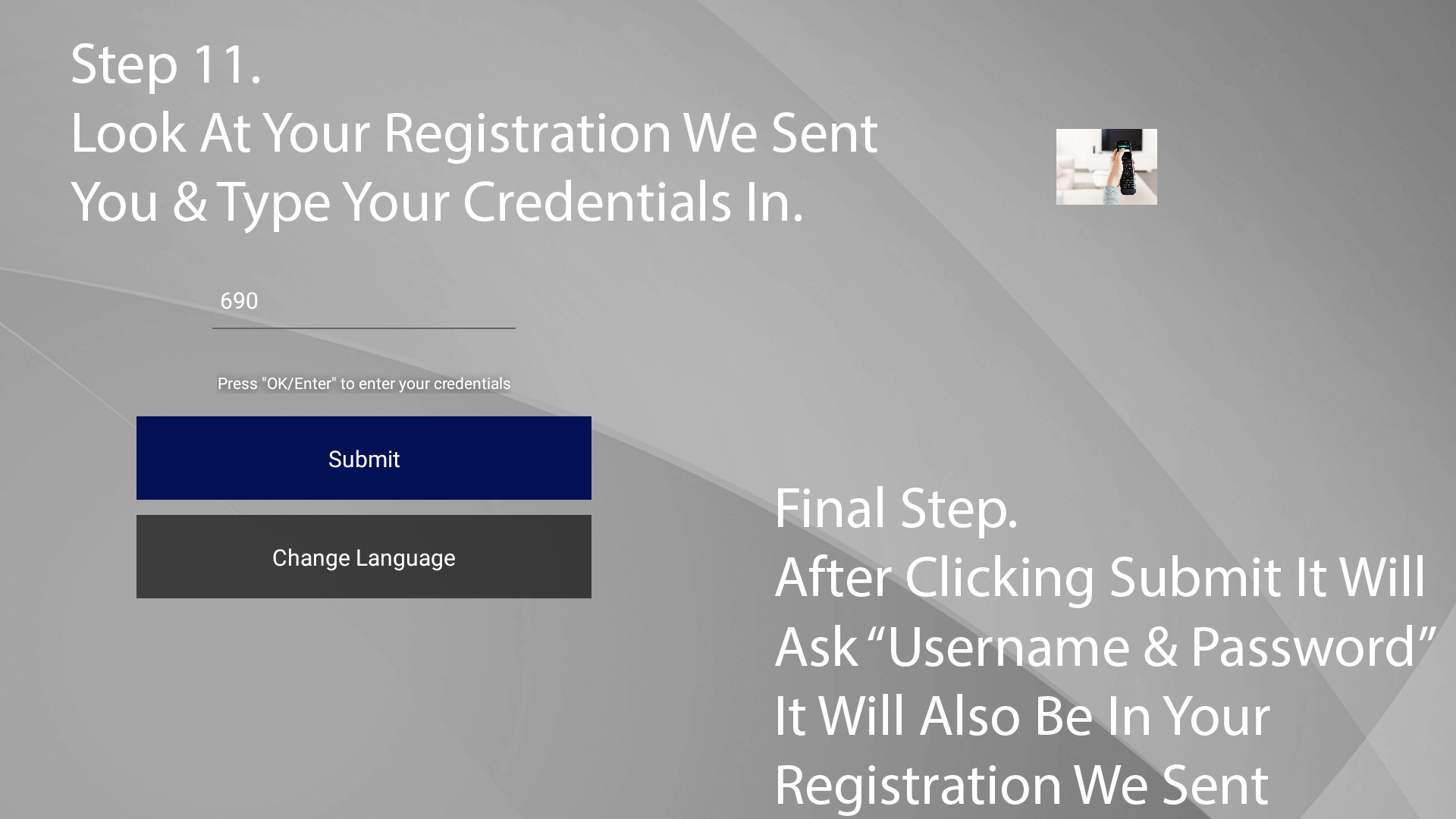 Step 11.
Look At Your Registration We Sent You & Type Your Credentials In.

690

Press "OK/Enter" to enter your credentials

Submit

Change Language

Final Step.
After Clicking Submit It Will Ask “Username & Password” It Will Also Be In Your Registration We Sent